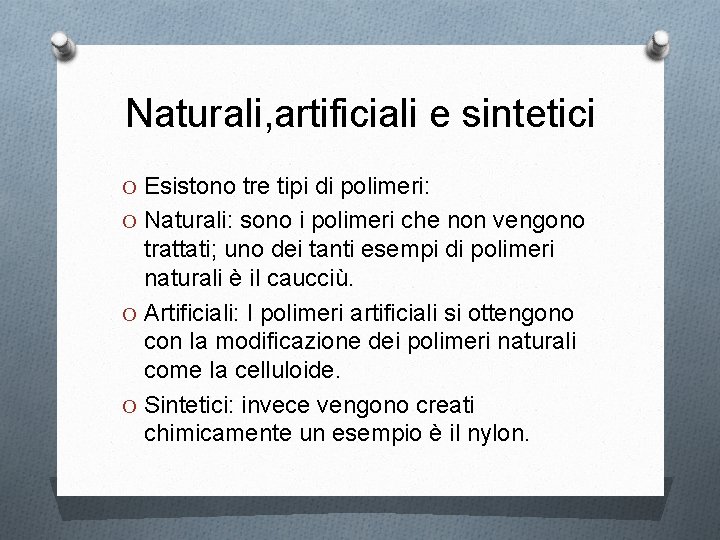 Naturali,artificiali e sintetici

O Esistono tre tipi di polimeri:
O Naturali: sono i polimeri che non vengono trattati; uno dei tanti esempi di polimeri naturali è il caucciù.
O Artificiali: I polimeri artificiali si ottengono con la modificazione dei polimeri naturali come la celluloide.
O Sintetici: invece vengono creati chimicamente un esempio è il nylon.